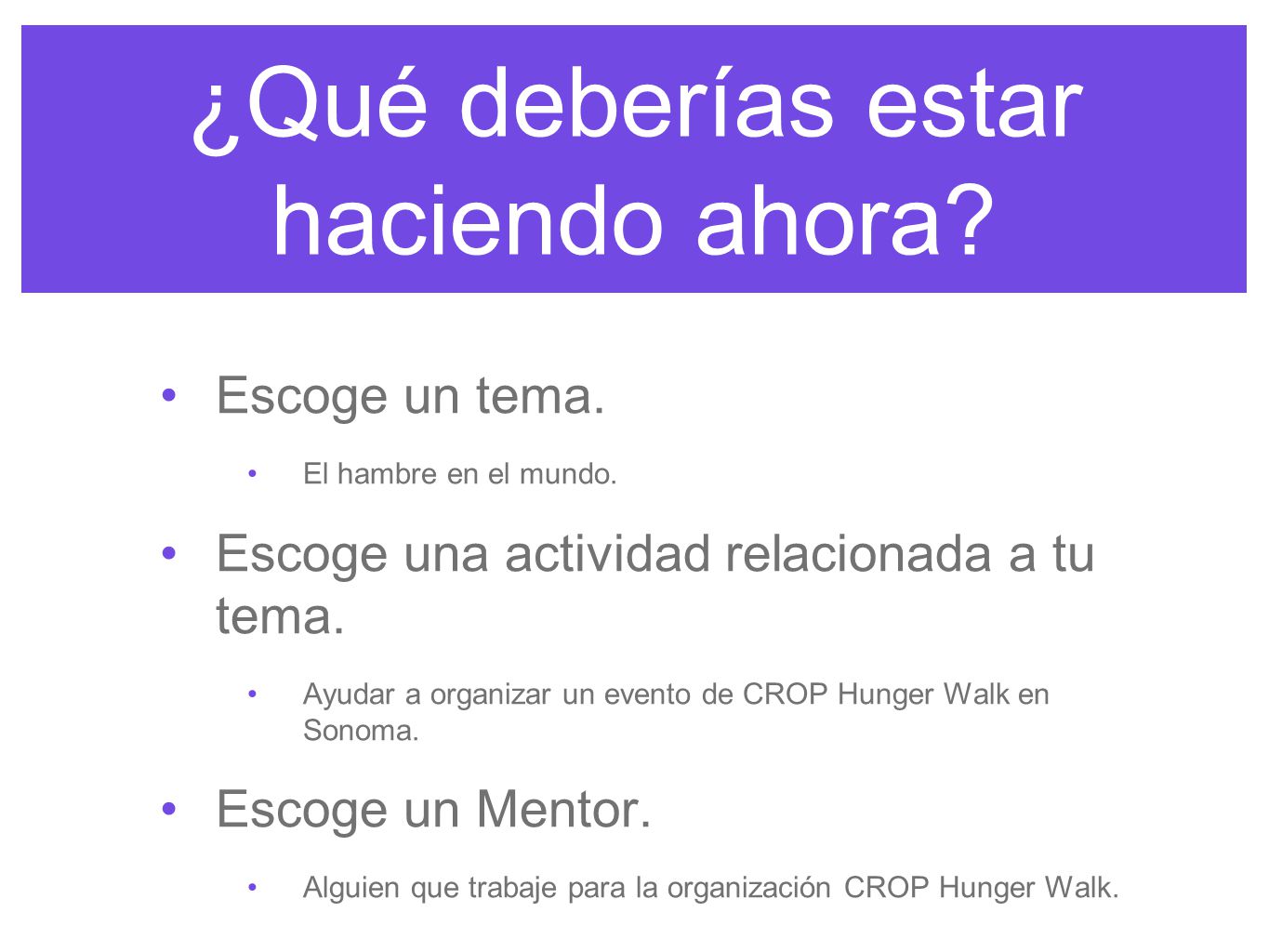 ¿Qué deberías estar haciendo ahora?

• Escoge un tema.
  • El hambre en el mundo.
• Escoge una actividad relacionada a tu tema.
  • Ayudar a organizar un evento de CROP Hunger Walk en Sonoma.
• Escoge un Mentor.
  • Alguien que trabaje para la organización CROP Hunger Walk.